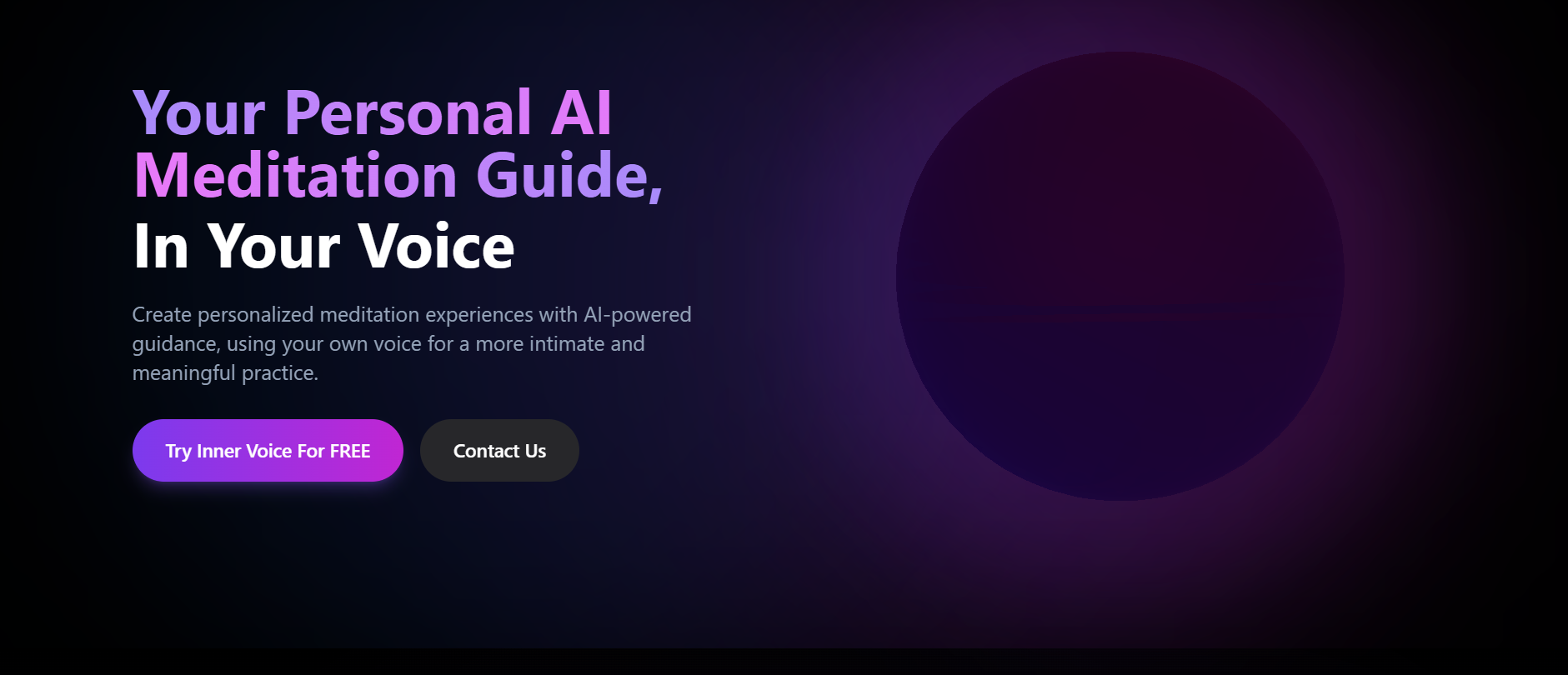 Your Personal AI Meditation Guide,
In Your Voice

Create personalized meditation experiences with AI-powered guidance, using your own voice for a more intimate and meaningful practice.

Try Inner Voice For FREE

Contact Us